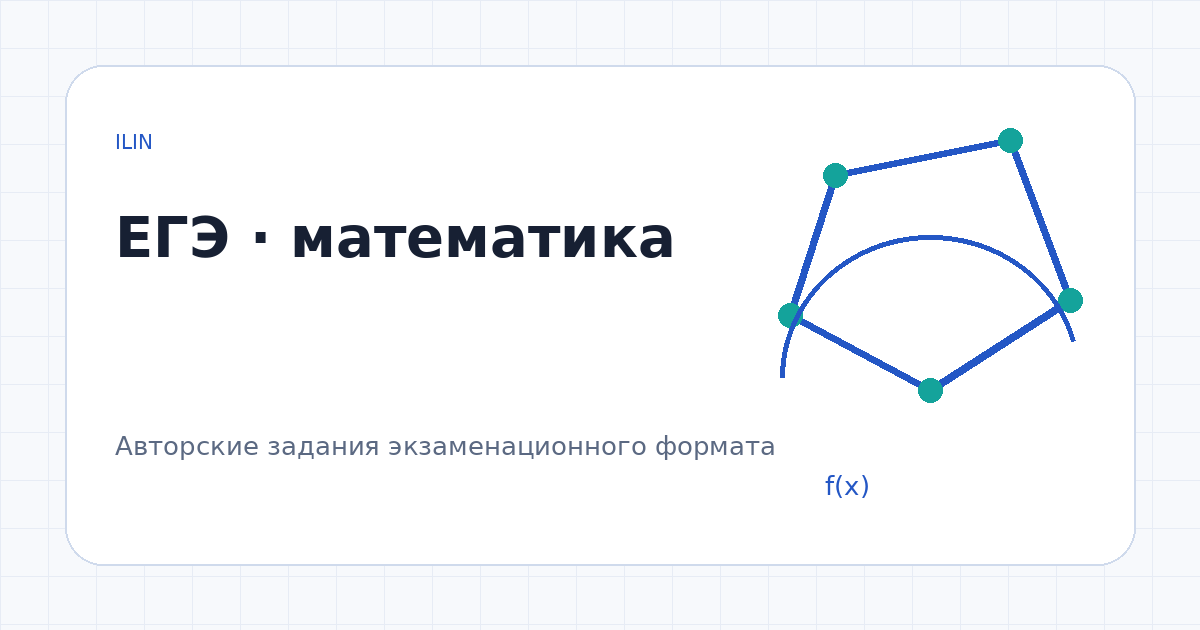 ILIN

ЕГЭ · математика

Авторские задания экзаменационного формата

$f(x)$